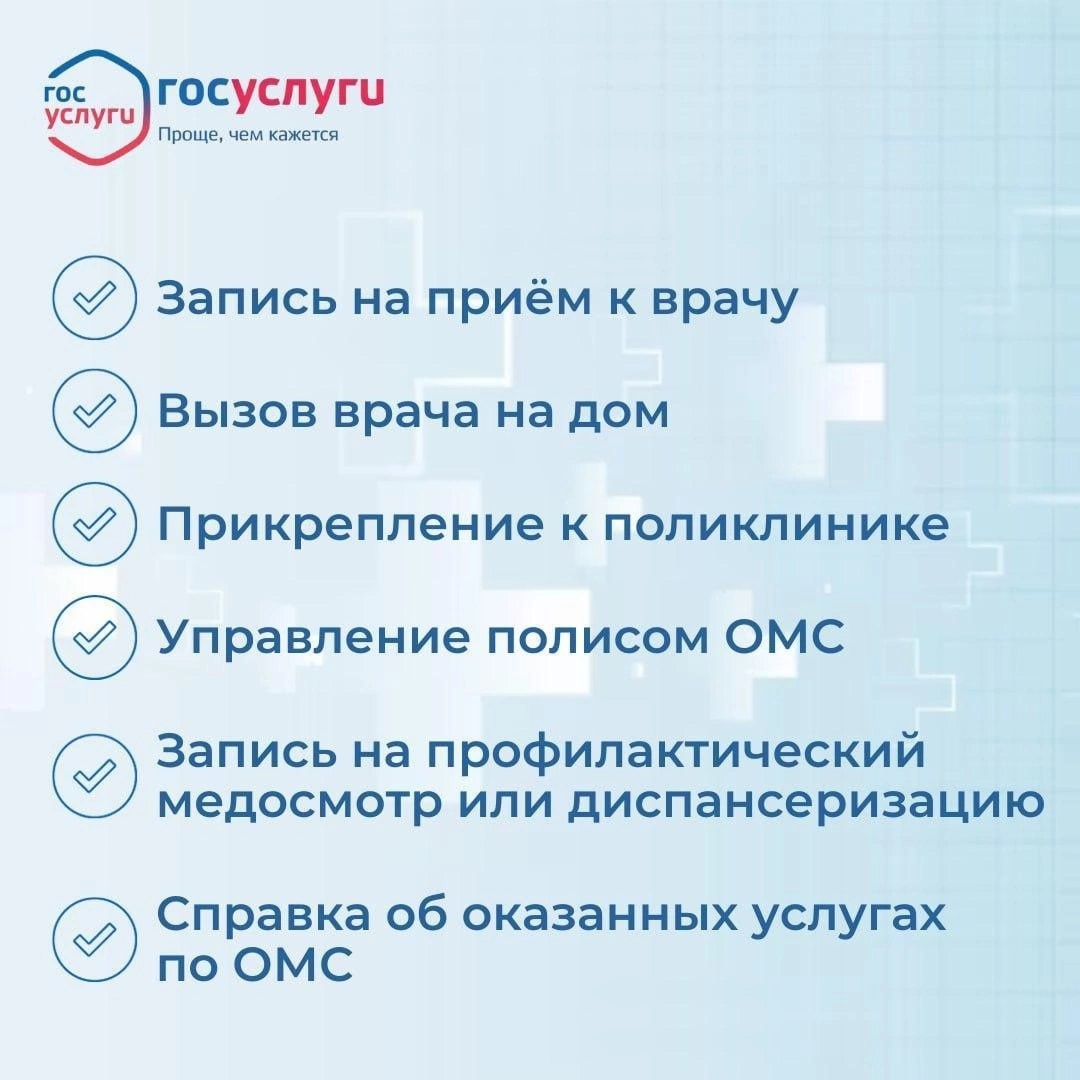 гос услуги госуслуги
Проще, чем кажется

Запись на приём к врачу

Вызов врача на дом

Прикрепление к поликлинике

Управление полисом ОМС

Запись на профилактический медосмотр или диспансеризацию

Справка об оказанных услугах по ОМС